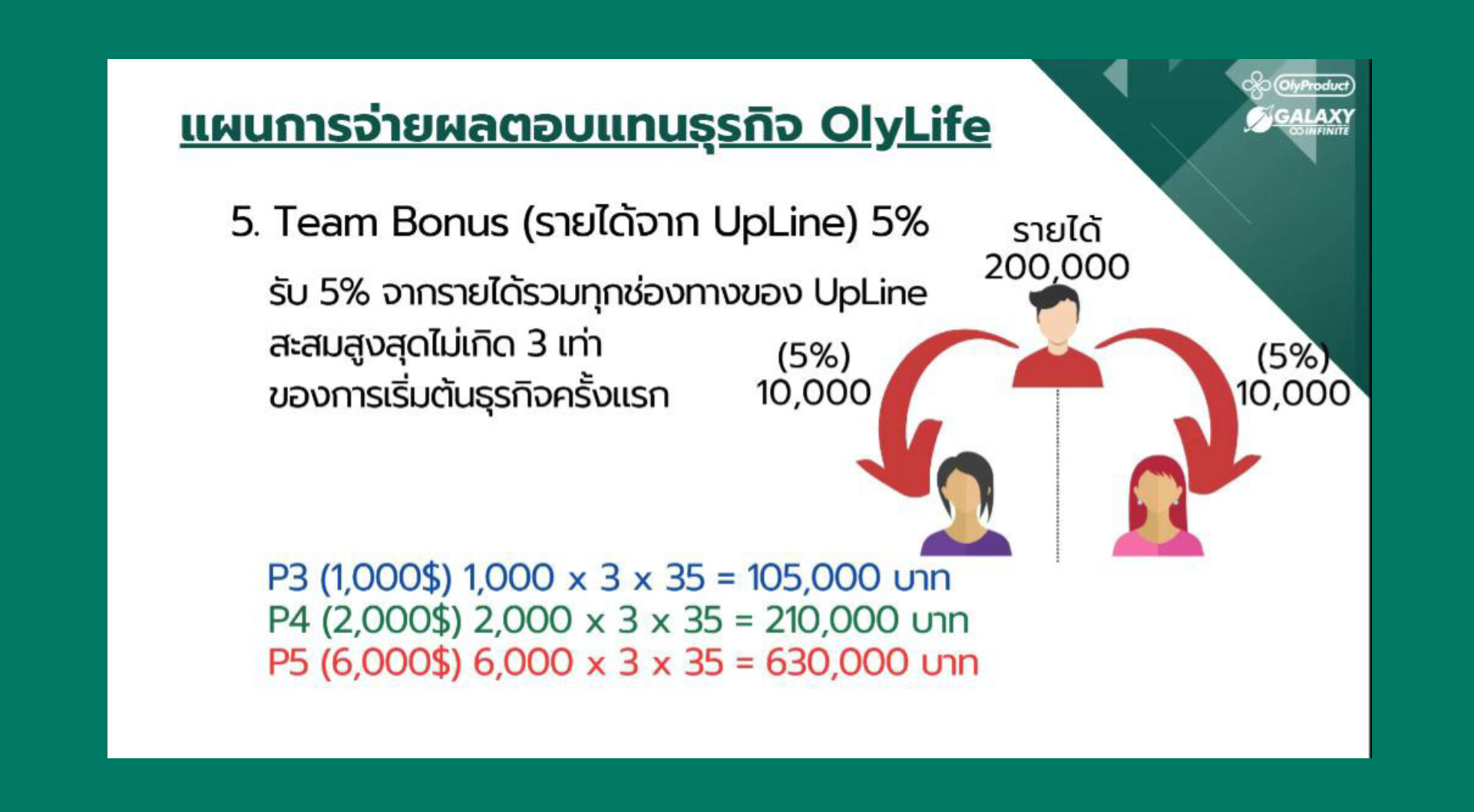 OlyProduct
GALAXY
COINFINITE

แผนการจ่ายผลตอบแทนธุรกิจ OlyLife

5. Team Bonus (รายได้จาก UpLine) 5%

รับ 5% จากรายได้รวมทุกช่องทางของ UpLine สะสมสูงสุดไม่เกิด 3 เท่า ของการเริ่มต้นธุรกิจครั้งแรก

รายได้
200,000

(5%)
10,000

(5%)
10,000

P3 (1,000$) 1,000 x 3 x 35 = 105,000 บาท
P4 (2,000$) 2,000 x 3 x 35 = 210,000 บาท
P5 (6,000$) 6,000 x 3 x 35 = 630,000 บาท